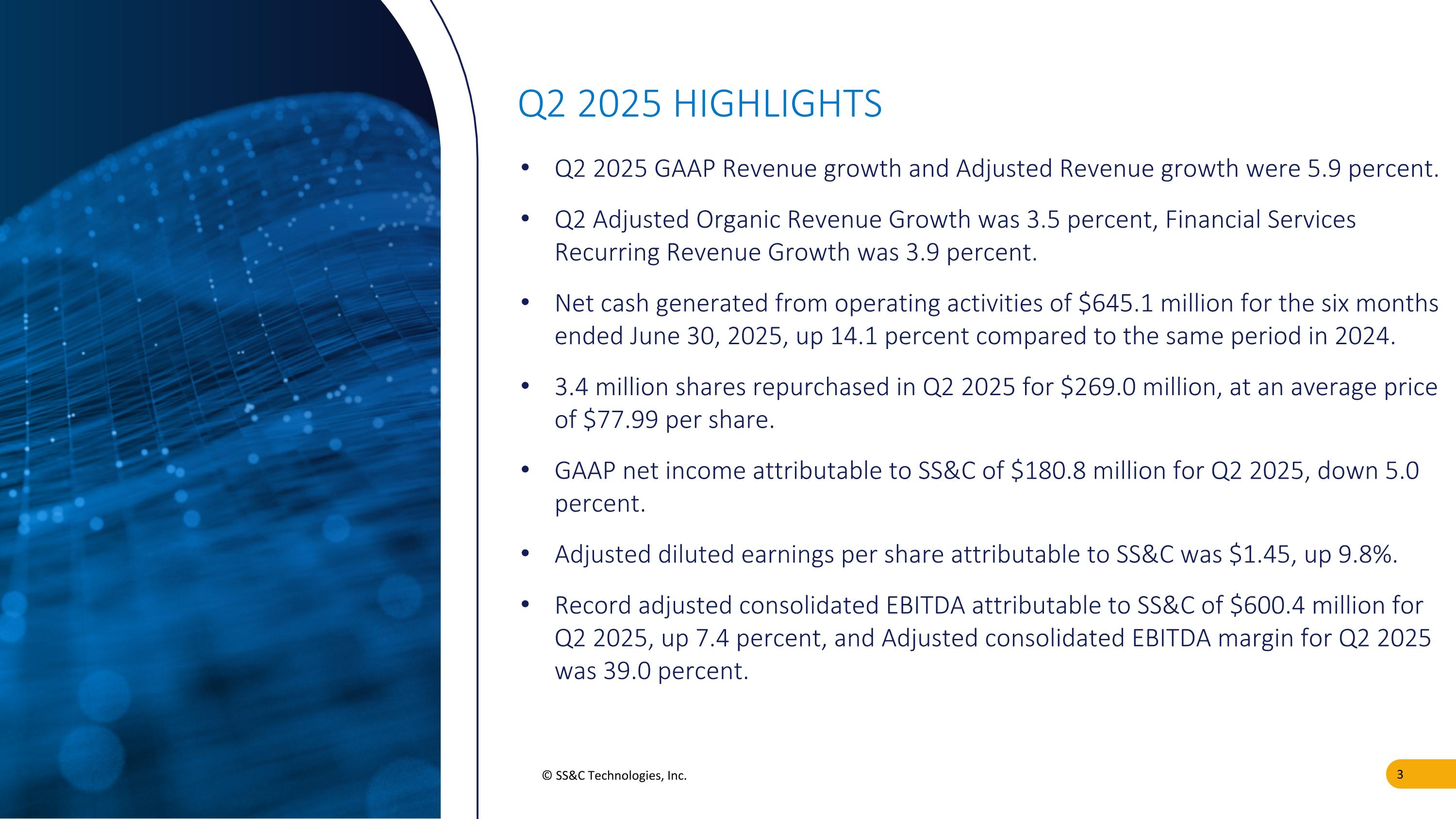 Q2 2025 HIGHLIGHTS

• Q2 2025 GAAP Revenue growth and Adjusted Revenue growth were 5.9 percent.

• Q2 Adjusted Organic Revenue Growth was 3.5 percent, Financial Services Recurring Revenue Growth was 3.9 percent.

• Net cash generated from operating activities of \$645.1 million for the six months ended June 30, 2025, up 14.1 percent compared to the same period in 2024.

• 3.4 million shares repurchased in Q2 2025 for \$269.0 million, at an average price of \$77.99 per share.

• GAAP net income attributable to SS&C of \$180.8 million for Q2 2025, down 5.0 percent.

• Adjusted diluted earnings per share attributable to SS&C was \$1.45, up 9.8%.

• Record adjusted consolidated EBITDA attributable to SS&C of \$600.4 million for Q2 2025, up 7.4 percent, and Adjusted consolidated EBITDA margin for Q2 2025 was 39.0 percent.

© SS&C Technologies, Inc.

3